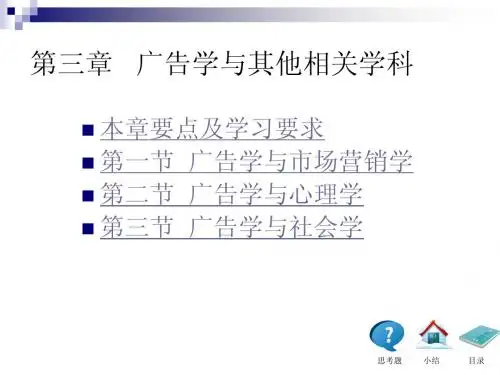 第三章　广告学与其他相关学科

本章要点及学习要求
第一节　广告学与市场营销学
第二节　广告学与心理学
第三节　广告学与社会学

思考题　小结　目录